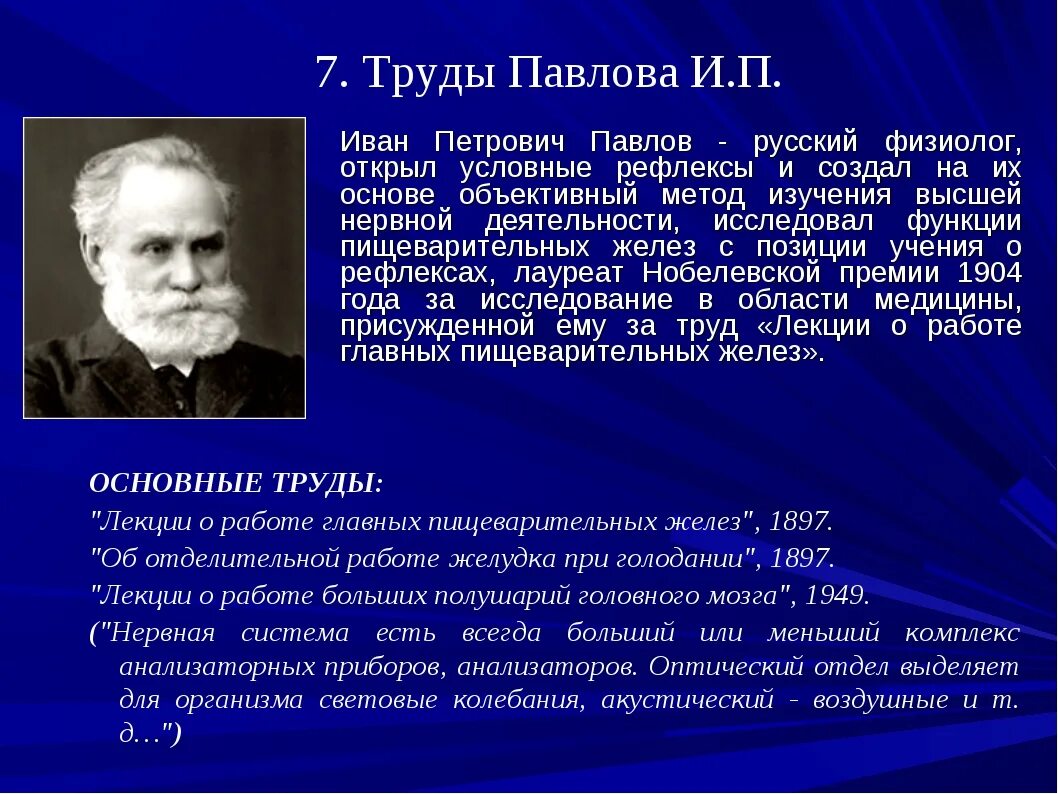 7. Труды Павлова И.П.

Иван Петрович Павлов - русский физиолог, открыл условные рефлексы и создал на их основе объективный метод изучения высшей нервной деятельности, исследовал функции пищеварительных желез с позиции учения о рефлексах, лауреат Нобелевской премии 1904 года за исследование в области медицины, присужденной ему за труд «Лекции о работе главных пищеварительных желез».

ОСНОВНЫЕ ТРУДЫ:
"Лекции о работе главных пищеварительных желез", 1897.
"Об отделительной работе желудка при голодании", 1897.
"Лекции о работе больших полушарий головного мозга", 1949.
("Нервная система есть всегда больший или меньший комплекс анализаторных приборов, анализаторов. Оптический отдел выделяет для организма световые колебания, акустический - воздушные и т. д…")